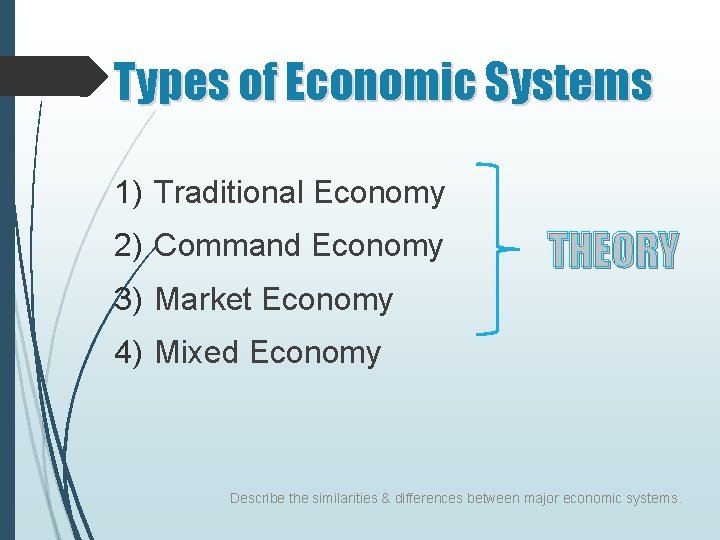 Types of Economic Systems

1) Traditional Economy
2) Command Economy
3) Market Economy
4) Mixed Economy

THEORY

Describe the similarities & differences between major economic systems.